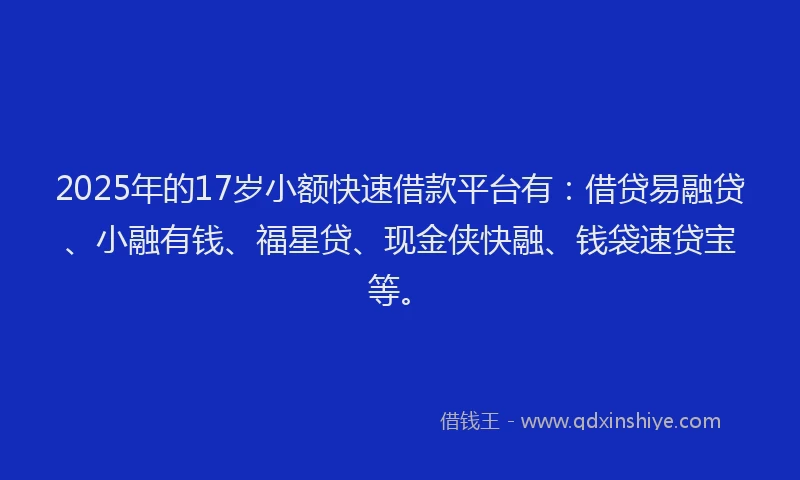 2025年的17岁小额快速借款平台有：借贷易融贷、小融有钱、福星贷、现金侠快融、钱袋速贷宝等。

借钱王 - www.qdxinshiye.com